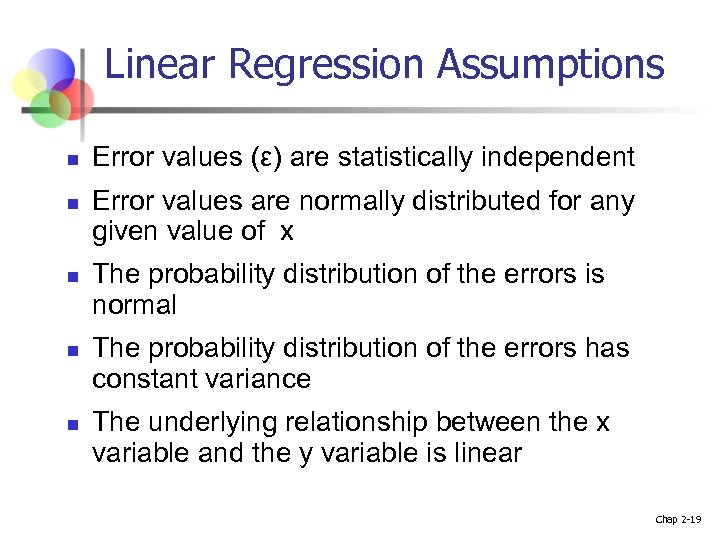 Linear Regression Assumptions

- Error values (ε) are statistically independent
- Error values are normally distributed for any given value of x
- The probability distribution of the errors is normal
- The probability distribution of the errors has constant variance
- The underlying relationship between the x variable and the y variable is linear

Chap 2-19